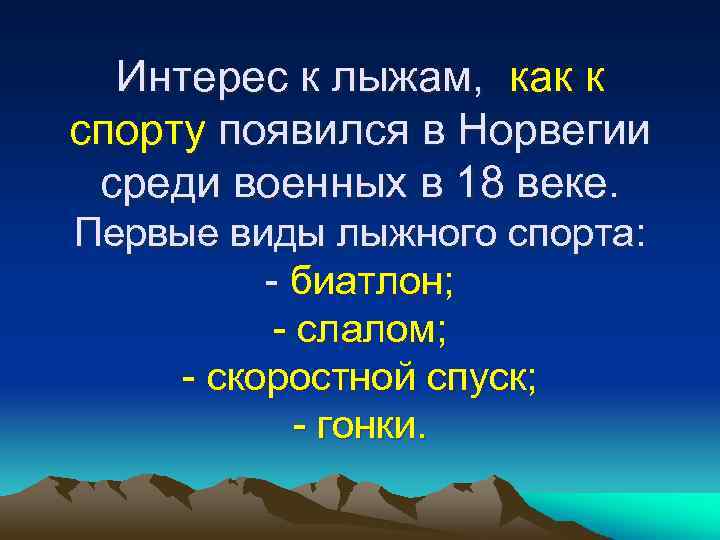 Интерес к лыжам, как к спорту появился в Норвегии среди военных в 18 веке.
Первые виды лыжного спорта:
- биатлон;
- слалом;
- скоростной спуск;
- гонки.